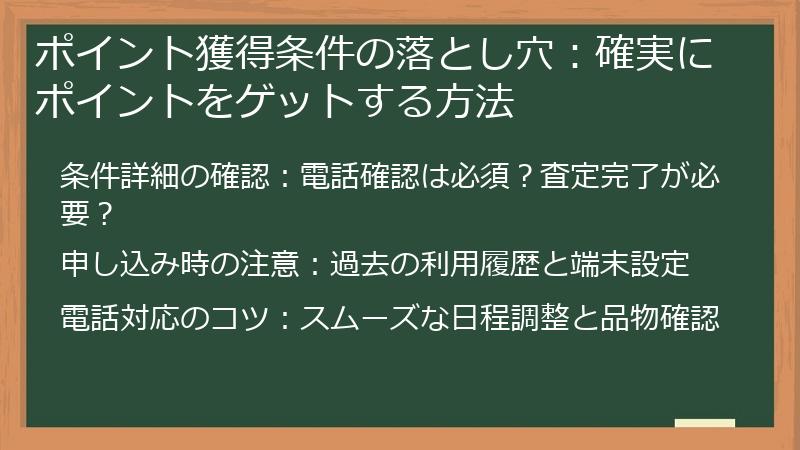 ポイント獲得条件の落とし穴：確実にポイントをゲットする方法

条件詳細の確認：電話確認は必須？査定完了が必要？

申し込み時の注意：過去の利用履歴と端末設定

電話対応のコツ：スムーズな日程調整と品物確認